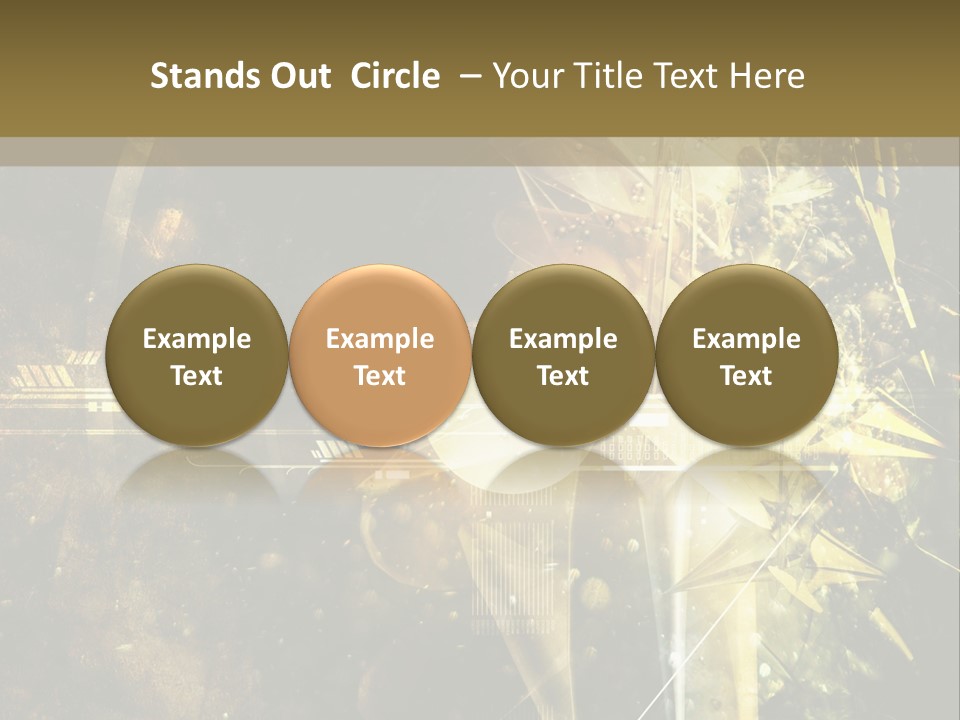 Stands Out Circle – Your Title Text Here

Example Text

Example Text

Example Text

Example Text